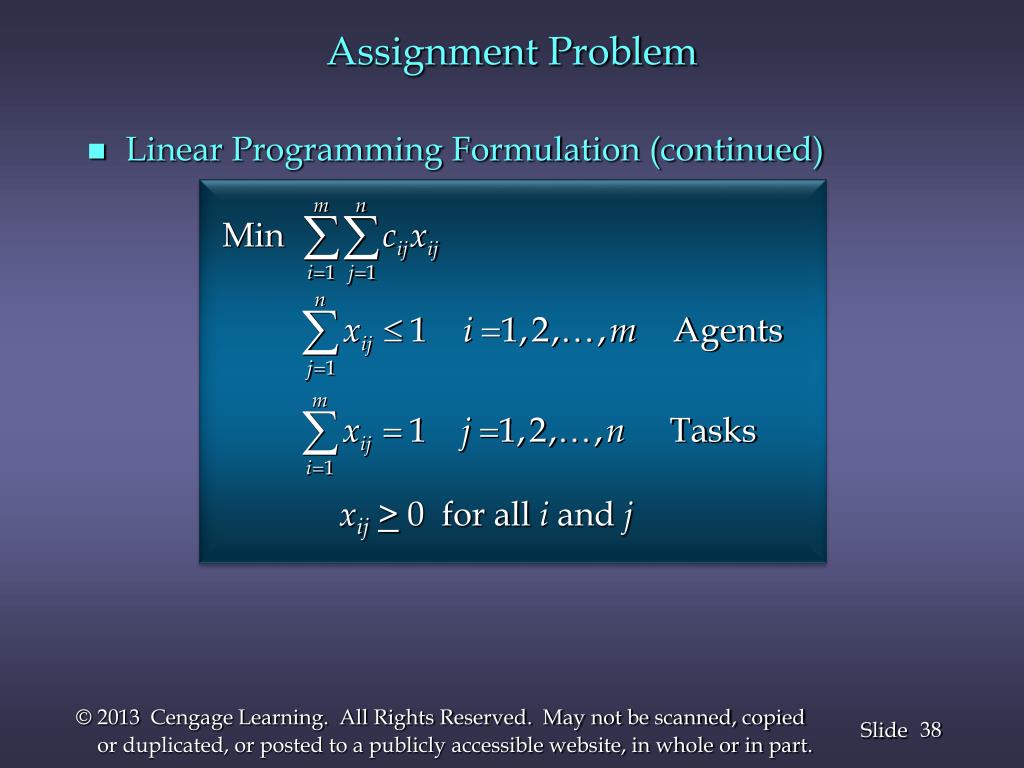 Assignment Problem

■ Linear Programming Formulation (continued)

Min $\sum_{i=1}^{m}\sum_{j=1}^{n} c_{ij}x_{ij}$

$\sum_{j=1}^{n} x_{ij} \leq 1 \quad i = 1, 2, \ldots, m$ Agents

$\sum_{i=1}^{m} x_{ij} = 1 \quad j = 1, 2, \ldots, n$ Tasks

$x_{ij} \geq 0$ for all $i$ and $j$

© 2013 Cengage Learning. All Rights Reserved. May not be scanned, copied or duplicated, or posted to a publicly accessible website, in whole or in part.

Slide 38